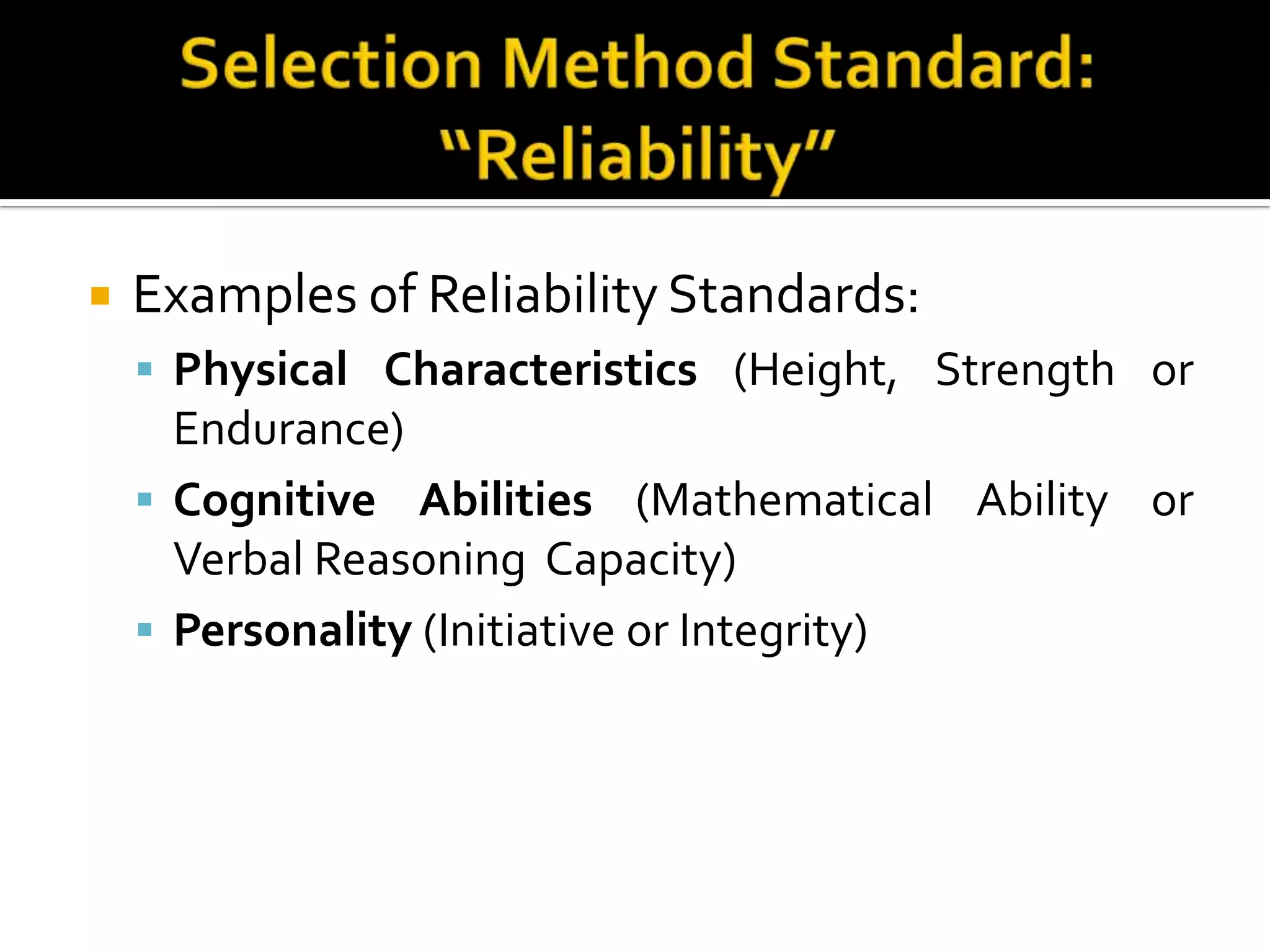 Selection Method Standard: "Reliability"

Examples of Reliability Standards:

Physical Characteristics (Height, Strength or Endurance)

Cognitive Abilities (Mathematical Ability or Verbal Reasoning Capacity)

Personality (Initiative or Integrity)